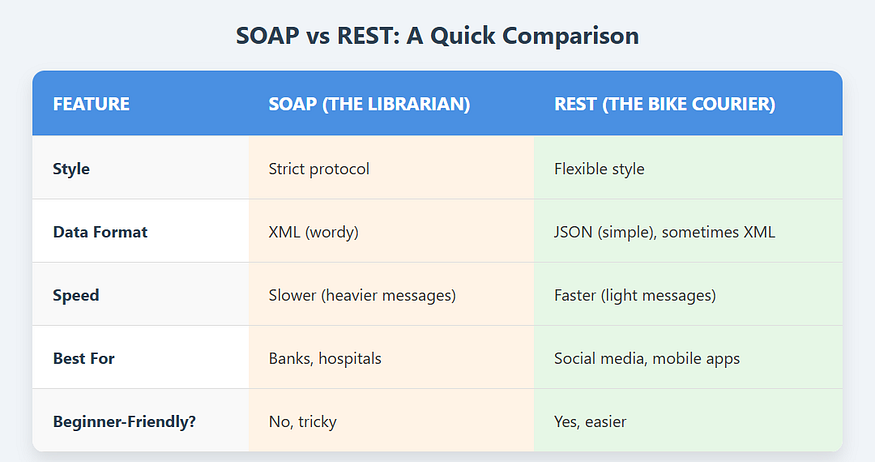 SOAP vs REST: A Quick Comparison

| FEATURE | SOAP (THE LIBRARIAN) | REST (THE BIKE COURIER) |
|---|---|---|
| Style | Strict protocol | Flexible style |
| Data Format | XML (wordy) | JSON (simple), sometimes XML |
| Speed | Slower (heavier messages) | Faster (light messages) |
| Best For | Banks, hospitals | Social media, mobile apps |
| Beginner-Friendly? | No, tricky | Yes, easier |